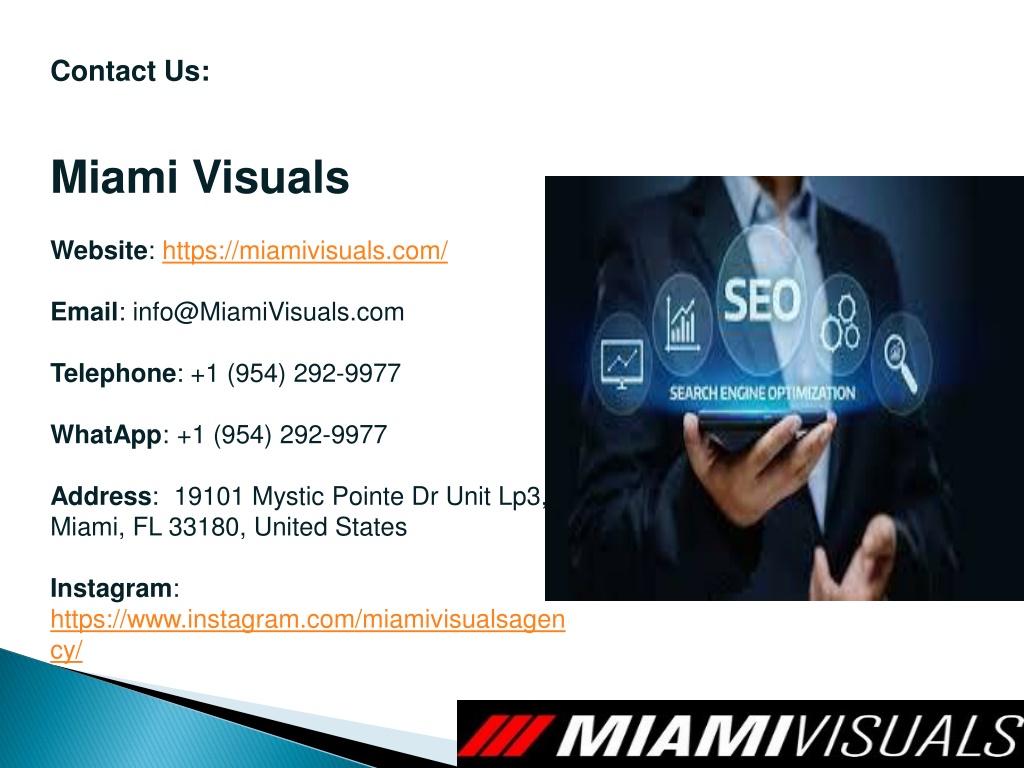 Contact Us:

Miami Visuals

Website: https://miamivisuals.com/

Email: info@MiamiVisuals.com

Telephone: +1 (954) 292-9977

WhatApp: +1 (954) 292-9977

Address: 19101 Mystic Pointe Dr Unit Lp3, Miami, FL 33180, United States

Instagram: https://www.instagram.com/miamivisualsagency/

SEO
SEARCH ENGINE OPTIMIZATION

MIAMIVISUALS